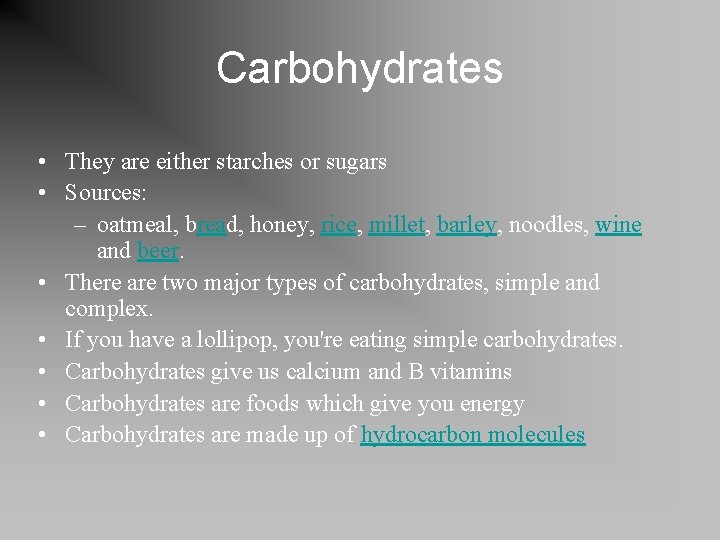 Carbohydrates

• They are either starches or sugars
• Sources:
– oatmeal, bread, honey, rice, millet, barley, noodles, wine and beer.
• There are two major types of carbohydrates, simple and complex.
• If you have a lollipop, you're eating simple carbohydrates.
• Carbohydrates give us calcium and B vitamins
• Carbohydrates are foods which give you energy
• Carbohydrates are made up of hydrocarbon molecules